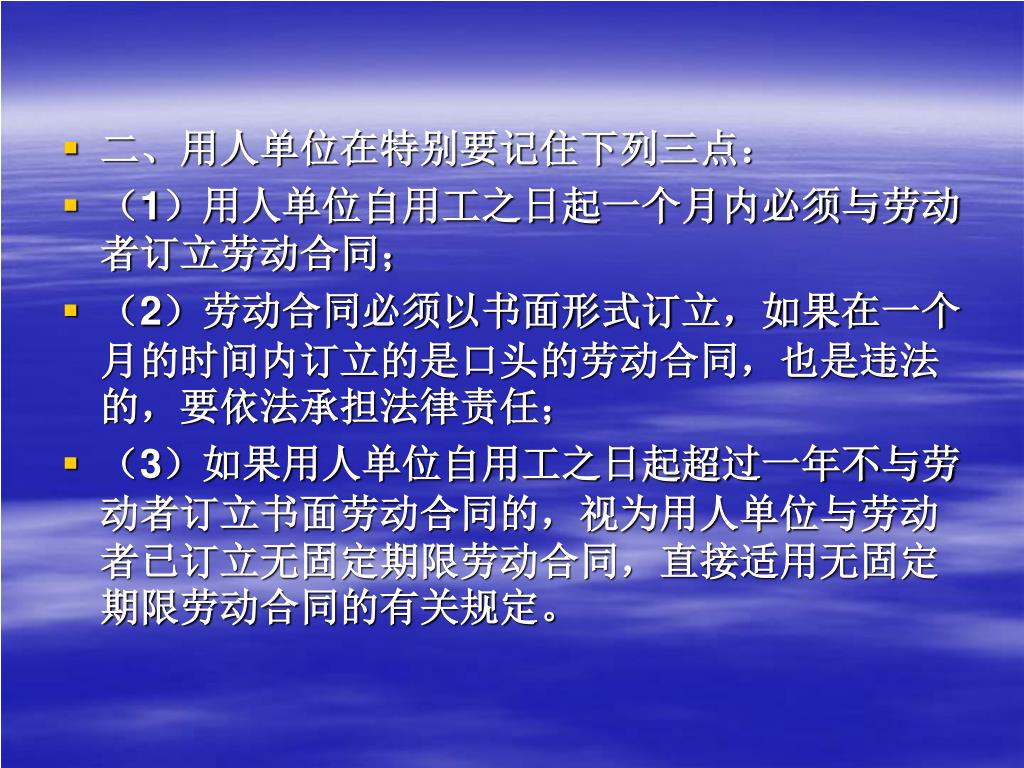 二、用人单位在特别要记住下列三点：

（1）用人单位自用工之日起一个月内必须与劳动者订立劳动合同；

（2）劳动合同必须以书面形式订立，如果在一个月的时间内订立的是口头的劳动合同，也是违法的，要依法承担法律责任；

（3）如果用人单位自用工之日起超过一年不与劳动者订立书面劳动合同的，视为用人单位与劳动者已订立无固定期限劳动合同，直接适用无固定期限劳动合同的有关规定。